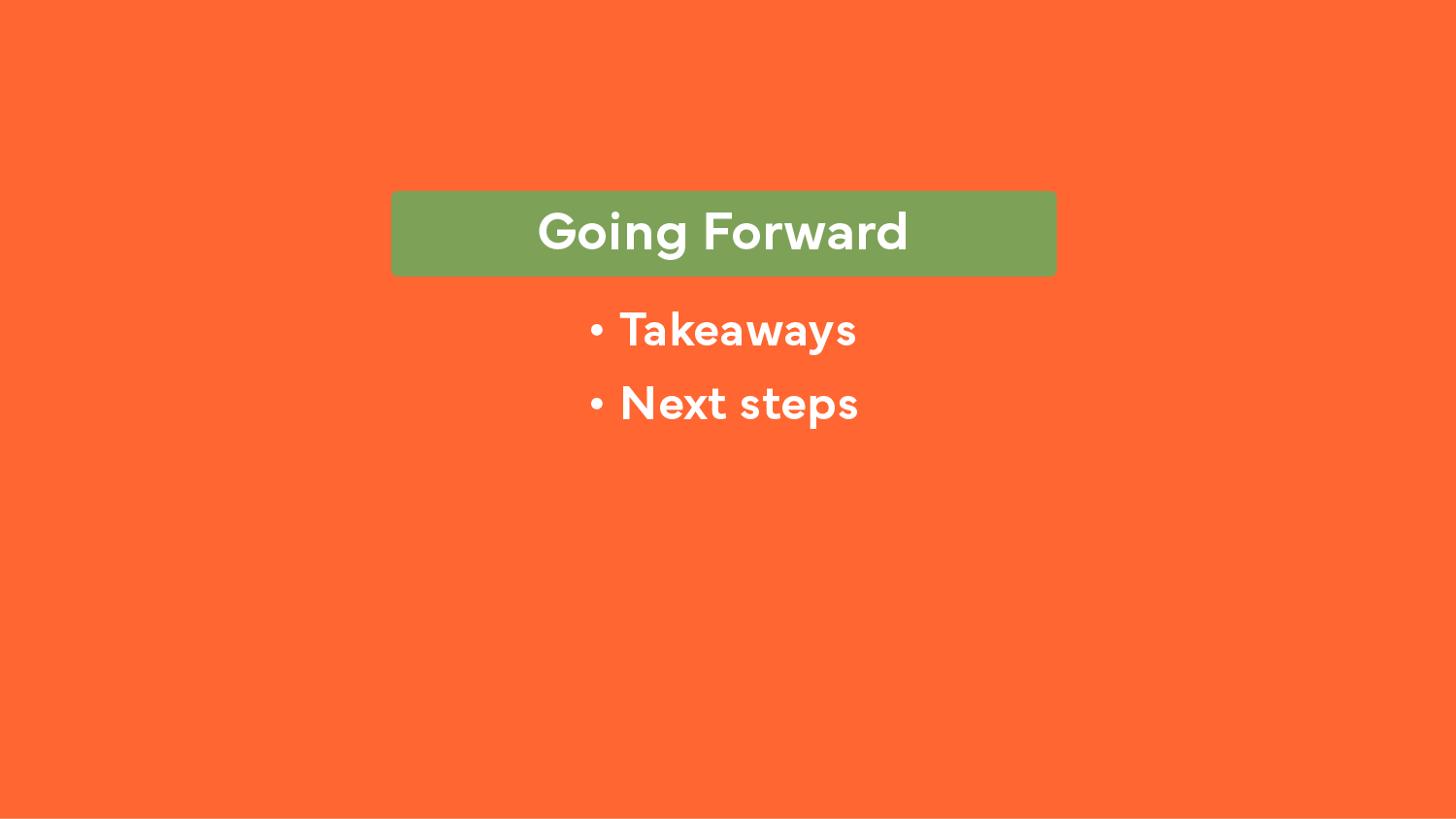 Going Forward

• Takeaways
• Next steps